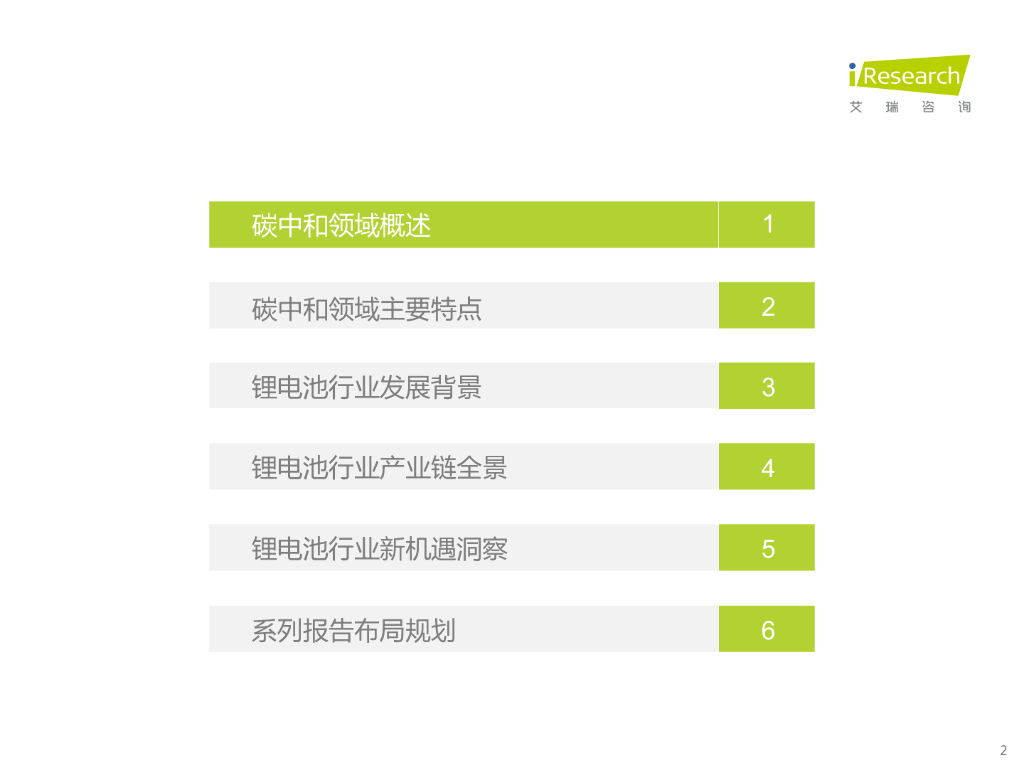 iResearch
艾 瑞 咨 询

碳中和领域概述 1

碳中和领域主要特点 2

锂电池行业发展背景 3

锂电池行业产业链全景 4

锂电池行业新机遇洞察 5

系列报告布局规划 6

2